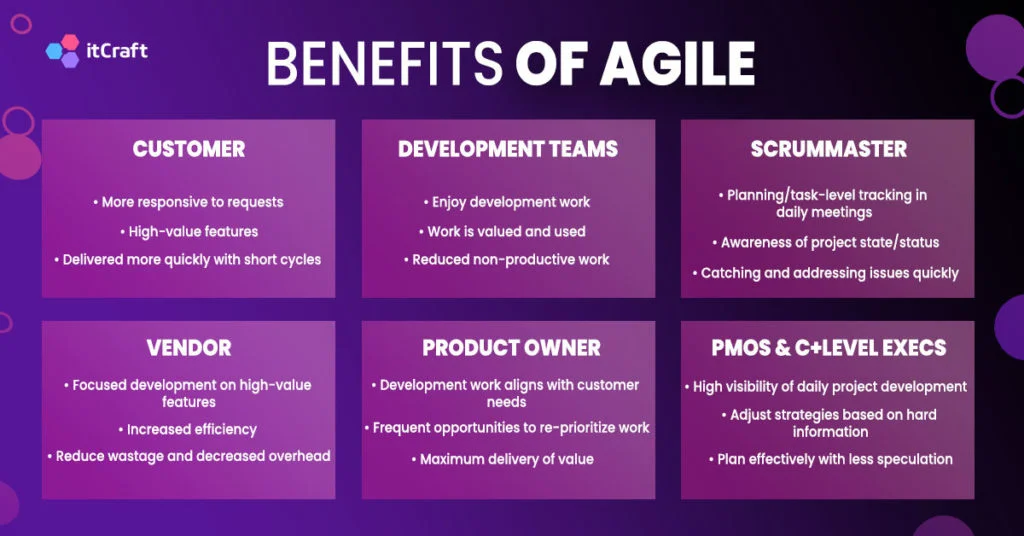 itCraft

BENEFITS OF AGILE

CUSTOMER

• More responsive to requests

• High-value features

• Delivered more quickly with short cycles

DEVELOPMENT TEAMS

• Enjoy development work

• Work is valued and used

• Reduced non-productive work

SCRUMMASTER

• Planning/task-level tracking in daily meetings

• Awareness of project state/status

• Catching and addressing issues quickly

VENDOR

• Focused development on high-value features

• Increased efficiency

• Reduce wastage and decreased overhead

PRODUCT OWNER

• Development work aligns with customer needs

• Frequent opportunities to re-prioritize work

• Maximum delivery of value

PMOS & C+LEVEL EXECS

• High visibility of daily project development

• Adjust strategies based on hard information

• Plan effectively with less speculation